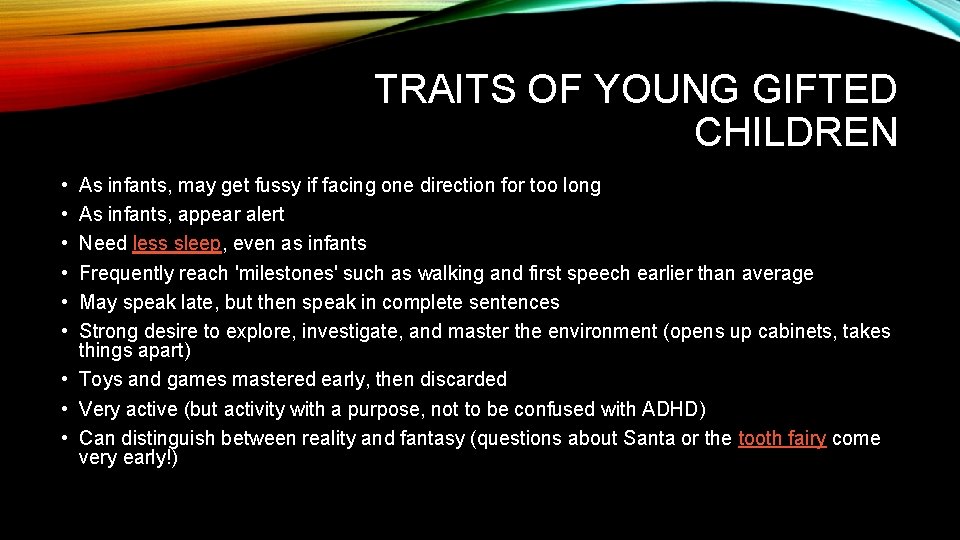 TRAITS OF YOUNG GIFTED CHILDREN

• As infants, may get fussy if facing one direction for too long
• As infants, appear alert
• Need less sleep, even as infants
• Frequently reach 'milestones' such as walking and first speech earlier than average
• May speak late, but then speak in complete sentences
• Strong desire to explore, investigate, and master the environment (opens up cabinets, takes things apart)
• Toys and games mastered early, then discarded
• Very active (but activity with a purpose, not to be confused with ADHD)
• Can distinguish between reality and fantasy (questions about Santa or the tooth fairy come very early!)